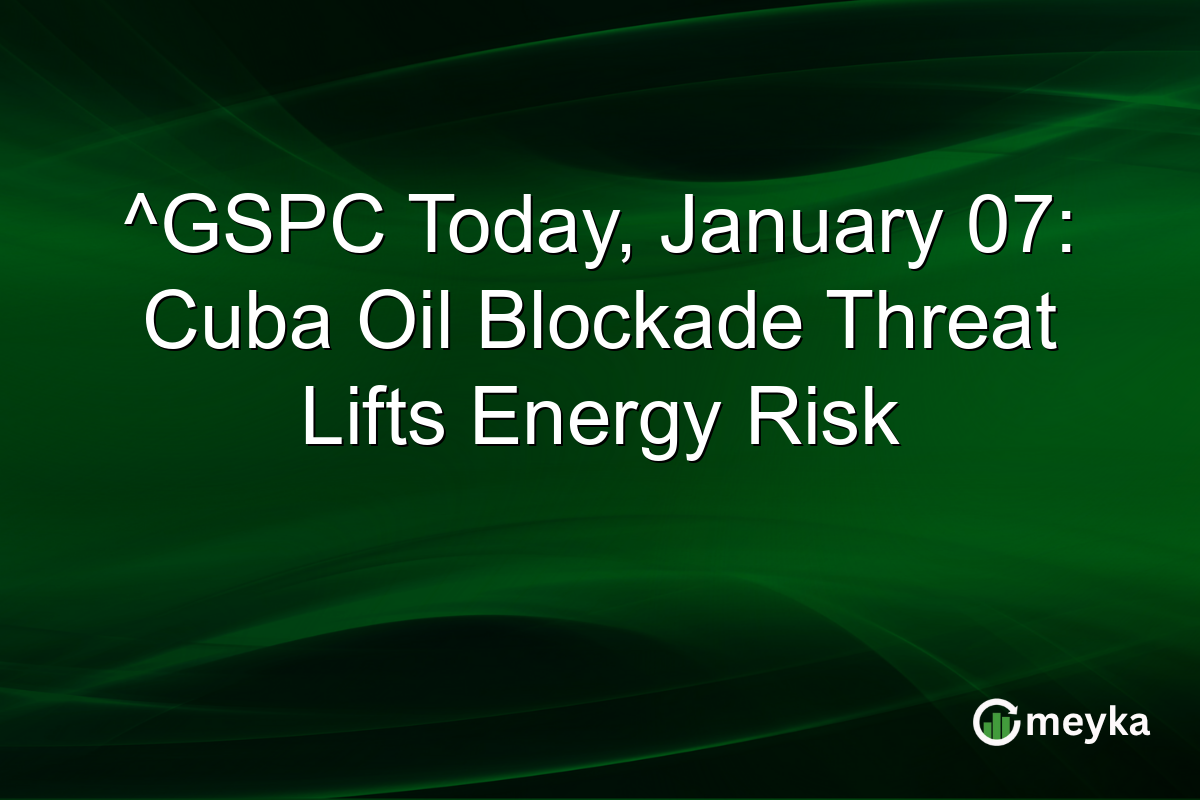 ^GSPC Today, January 07: Cuba Oil Blockade Threat Lifts Energy Risk

meyka